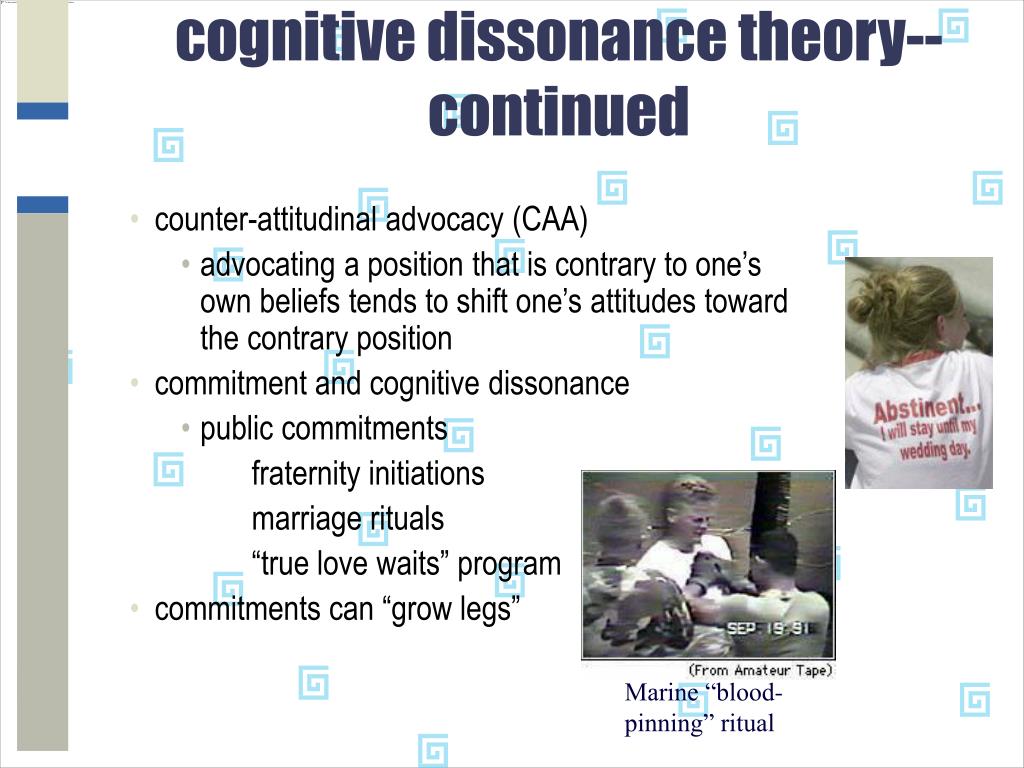 cognitive dissonance theory--continued

• counter-attitudinal advocacy (CAA)
  • advocating a position that is contrary to one's own beliefs tends to shift one's attitudes toward the contrary position
• commitment and cognitive dissonance
  • public commitments
    fraternity initiations
    marriage rituals
    "true love waits" program
• commitments can "grow legs"

Abstinent... I will stay until my wedding day.

SEP 19 91
(From Amateur Tape)

Marine "blood-pinning" ritual